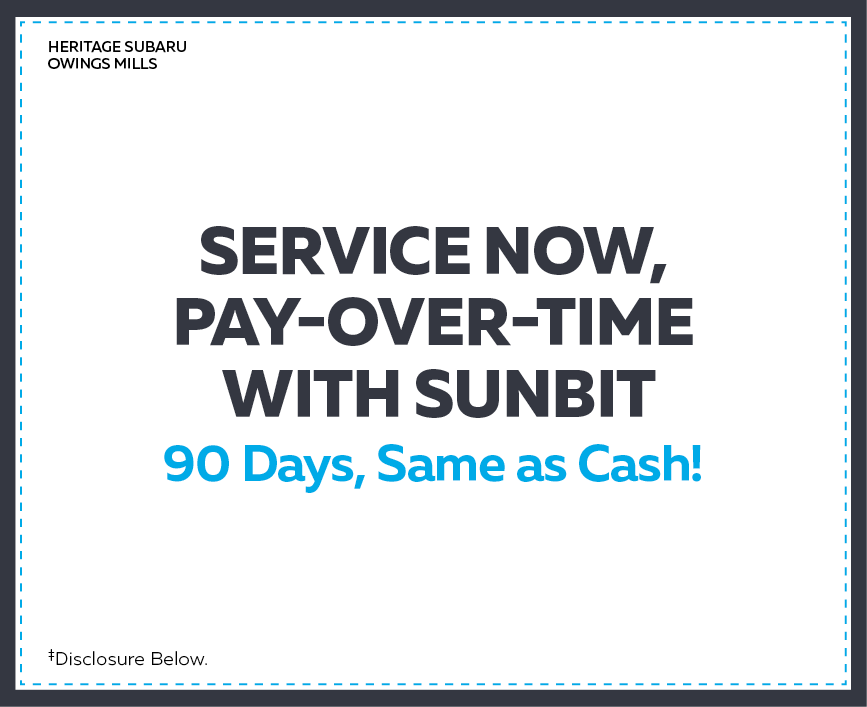 HERITAGE SUBARU
OWINGS MILLS

SERVICE NOW,
PAY-OVER-TIME
WITH SUNBIT

90 Days, Same as Cash!

‡Disclosure Below.